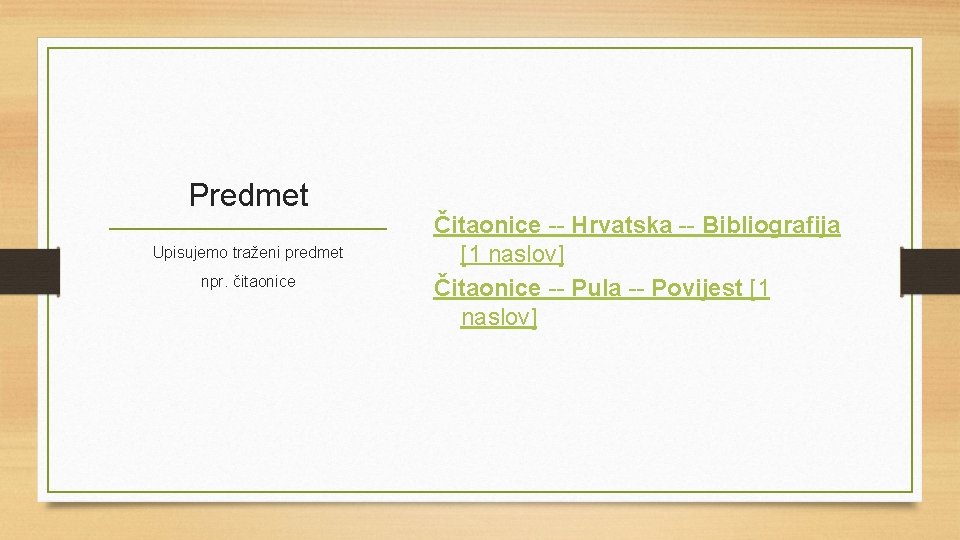 Predmet

Upisujemo traženi predmet

npr. čitaonice

Čitaonice -- Hrvatska -- Bibliografija [1 naslov]

Čitaonice -- Pula -- Povijest [1 naslov]